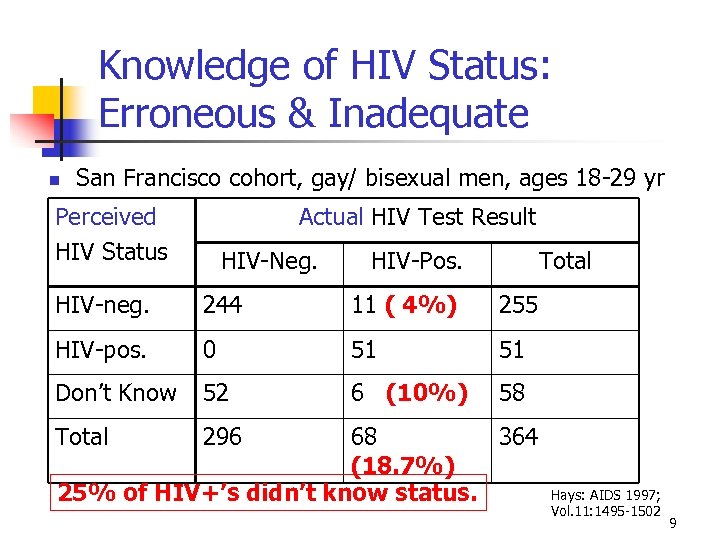 Knowledge of HIV Status: Erroneous & Inadequate

San Francisco cohort, gay/ bisexual men, ages 18-29 yr

| Perceived HIV Status | Actual HIV Test Result | | |
|---|---|---|---|
| | HIV-Neg. | HIV-Pos. | Total |
| HIV-neg. | 244 | 11 ( 4%) | 255 |
| HIV-pos. | 0 | 51 | 51 |
| Don't Know | 52 | 6 (10%) | 58 |
| Total | 296 | 68 (18.7%) | 364 |

25% of HIV+'s didn't know status.

Hays: AIDS 1997; Vol.11:1495-1502

9